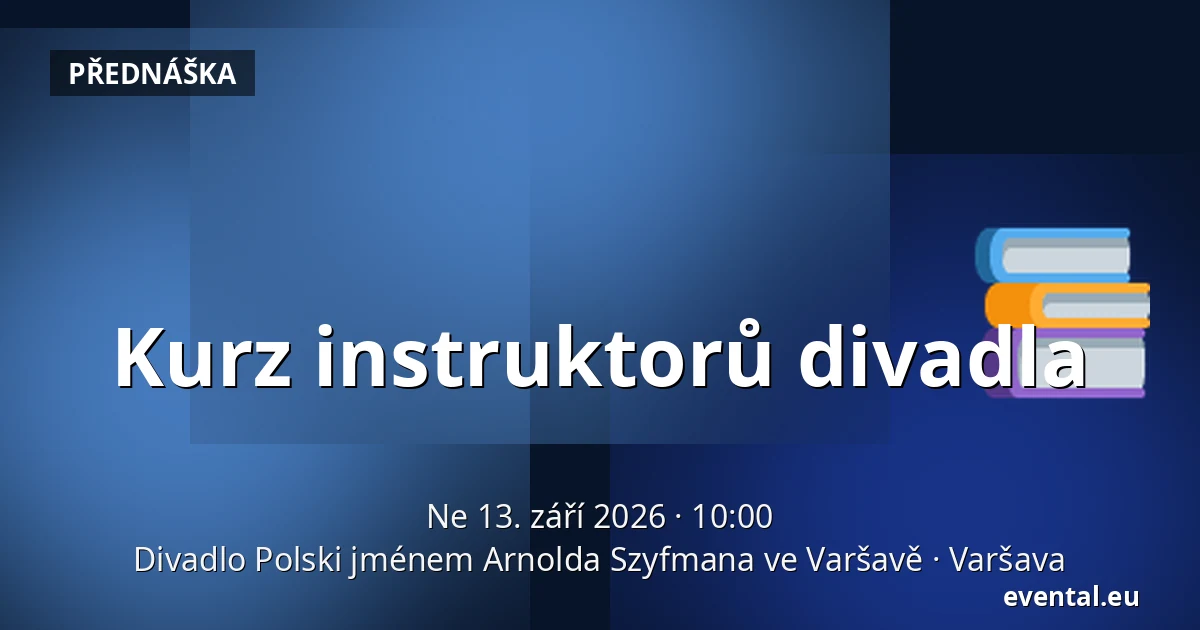 PŘEDNÁŠKA

Kurz instruktorů divadla

Ne 13. září 2026 · 10:00
Divadlo Polski jménem Arnolda Szyfmana ve Varšavě · Varšava

evental.eu